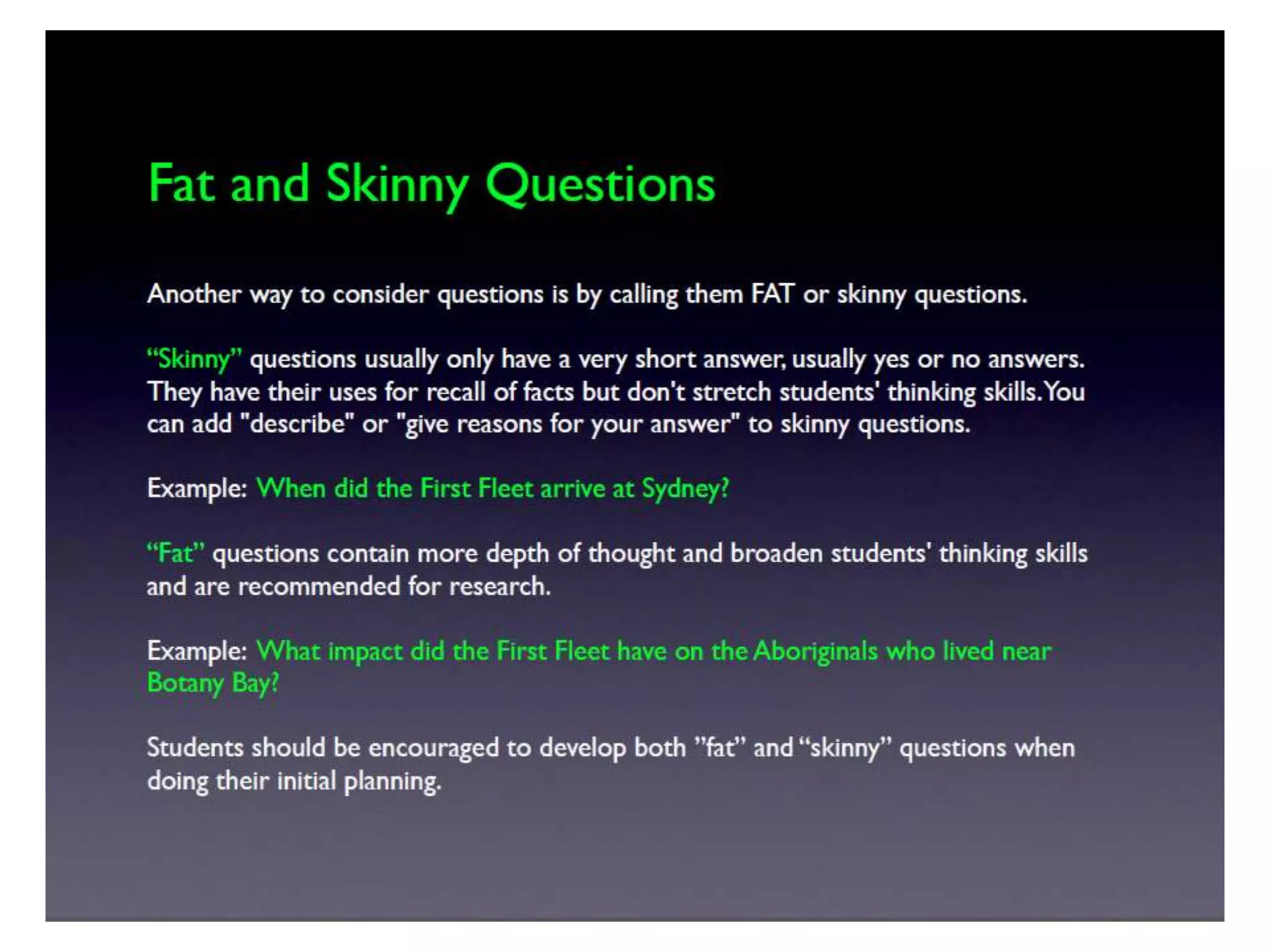 Fat and Skinny Questions

Another way to consider questions is by calling them FAT or skinny questions.

“Skinny” questions usually only have a very short answer, usually yes or no answers. They have their uses for recall of facts but don't stretch students' thinking skills. You can add "describe" or "give reasons for your answer" to skinny questions.

Example: When did the First Fleet arrive at Sydney?

“Fat” questions contain more depth of thought and broaden students' thinking skills and are recommended for research.

Example: What impact did the First Fleet have on the Aboriginals who lived near Botany Bay?

Students should be encouraged to develop both ”fat” and “skinny” questions when doing their initial planning.